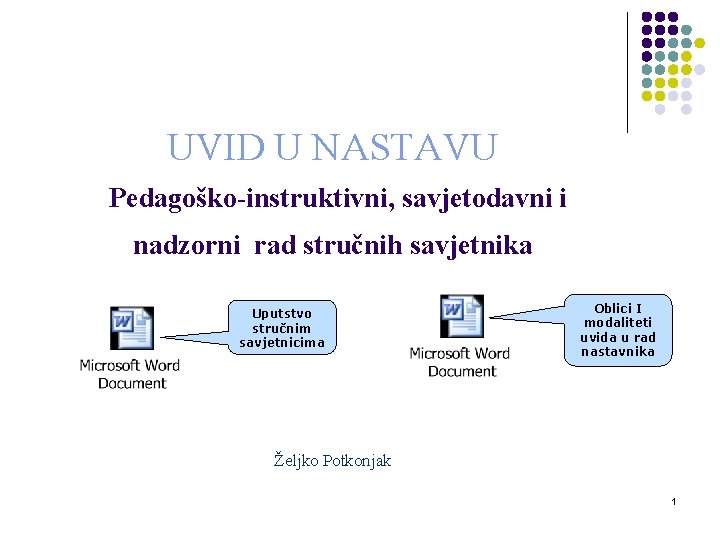 UVID U NASTAVU

Pedagoško-instruktivni, savjetodavni i nadzorni rad stručnih savjetnika

Microsoft Word Document

Uputstvo stručnim savjetnicima

Microsoft Word Document

Oblici I modaliteti uvida u rad nastavnika

Željko Potkonjak

1